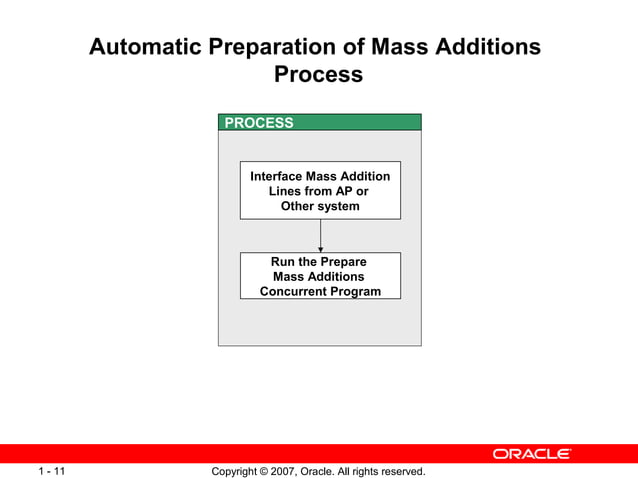 Automatic Preparation of Mass Additions Process

PROCESS

Interface Mass Addition Lines from AP or Other system

Run the Prepare Mass Additions Concurrent Program

ORACLE

1 - 11

Copyright © 2007, Oracle. All rights reserved.